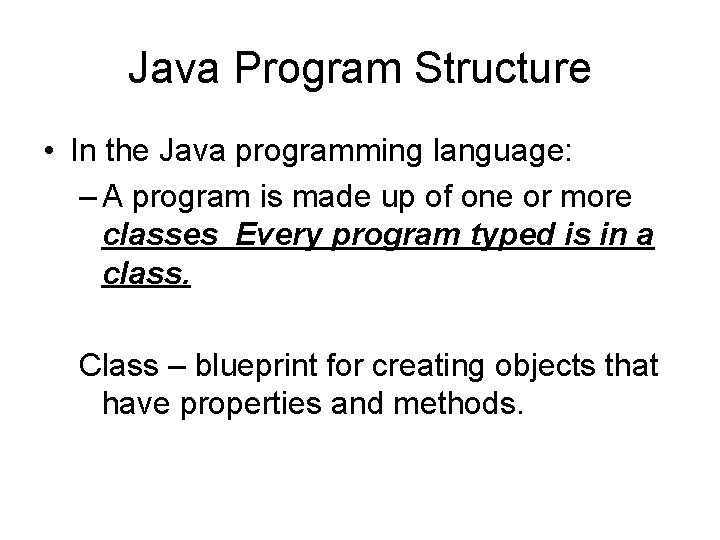 Java Program Structure

• In the Java programming language:

– A program is made up of one or more classes Every program typed is in a class.

Class – blueprint for creating objects that have properties and methods.